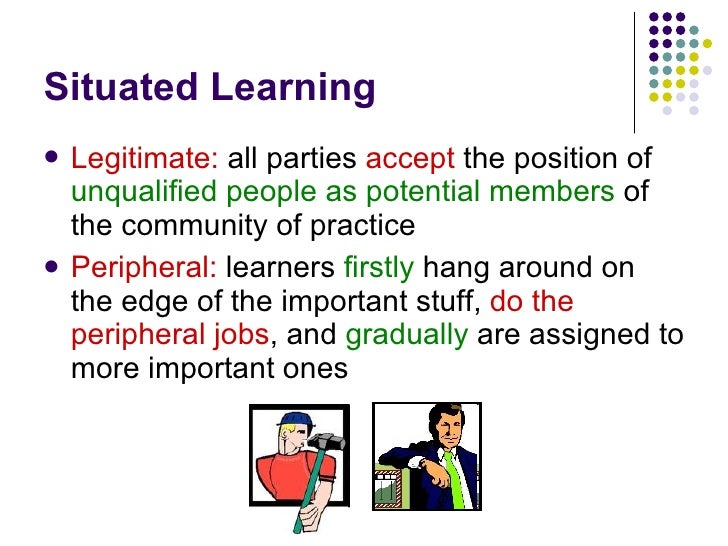 Situated Learning

- Legitimate: all parties accept the position of unqualified people as potential members of the community of practice
- Peripheral: learners firstly hang around on the edge of the important stuff, do the peripheral jobs, and gradually are assigned to more important ones